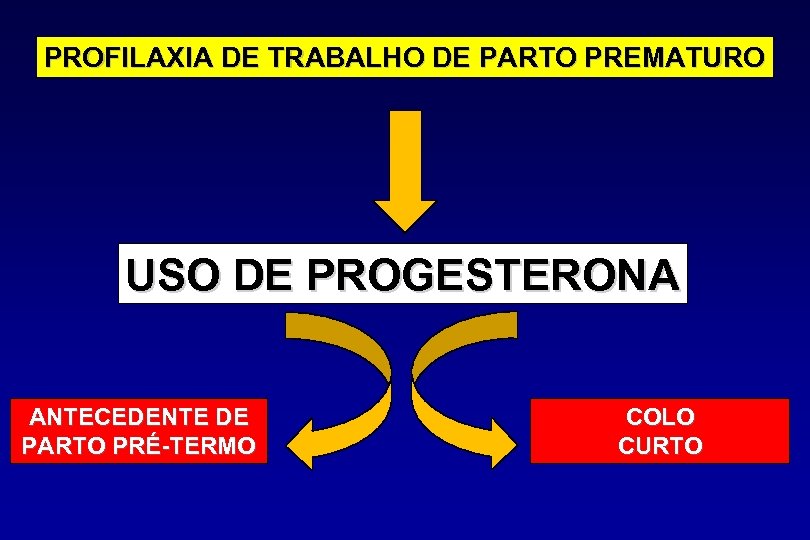 PROFILAXIA DE TRABALHO DE PARTO PREMATURO

USO DE PROGESTERONA

ANTECEDENTE DE PARTO PRÉ-TERMO

COLO CURTO